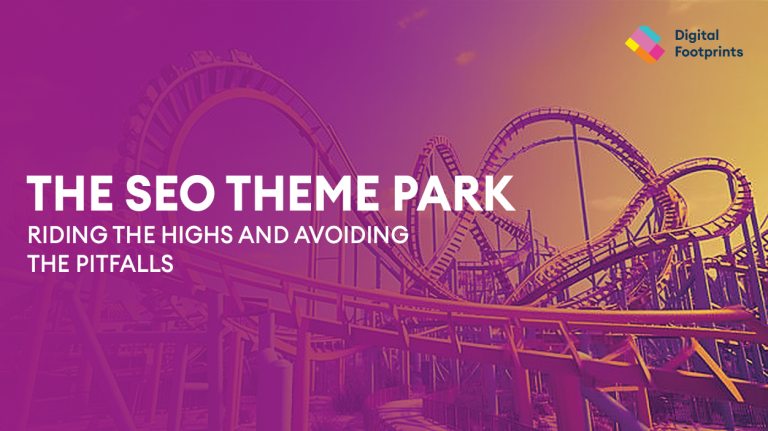 Digital Footprints

THE SEO THEME PARK

RIDING THE HIGHS AND AVOIDING THE PITFALLS